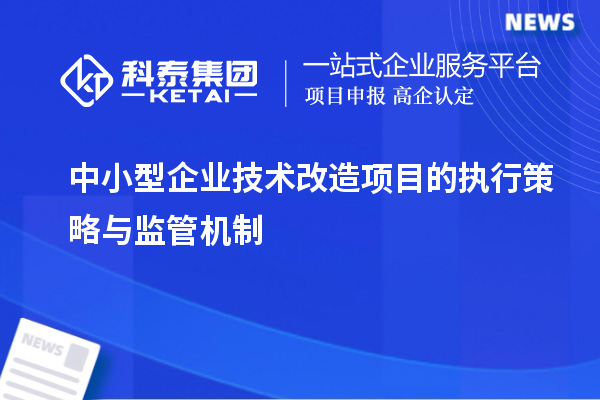 NEWS

科泰集团
KETAI

一站式企业服务平台
项目申报 高企认定

中小型企业技术改造项目的执行策略与监管机制

NEWS